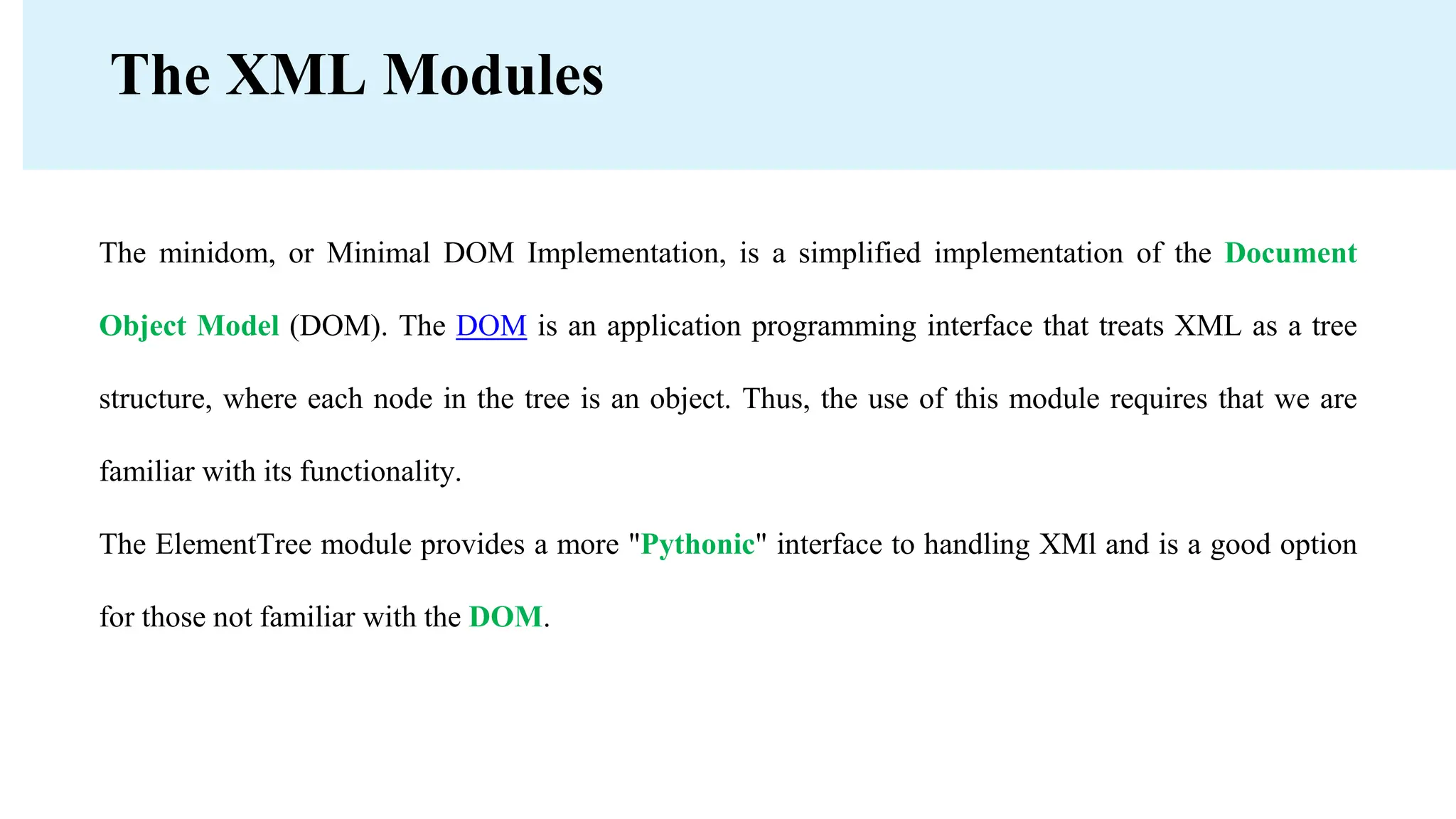 The XML Modules

The minidom, or Minimal DOM Implementation, is a simplified implementation of the Document Object Model (DOM). The DOM is an application programming interface that treats XML as a tree structure, where each node in the tree is an object. Thus, the use of this module requires that we are familiar with its functionality.

The ElementTree module provides a more "Pythonic" interface to handling XMl and is a good option for those not familiar with the DOM.